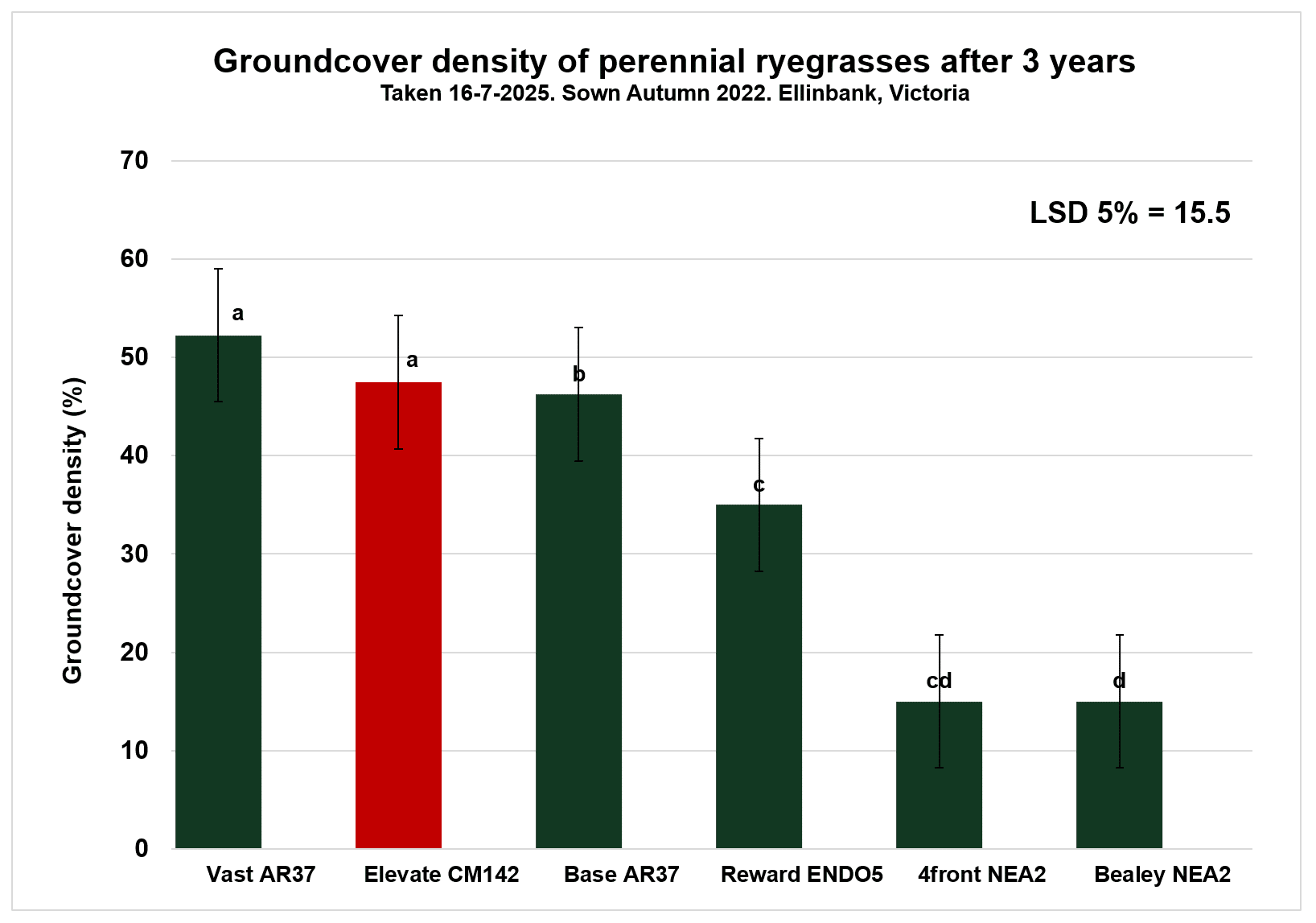 Groundcover density of perennial ryegrasses after 3 years
Taken 16-7-2025. Sown Autumn 2022. Ellinbank, Victoria

LSD 5% = 15.5

Groundcover density (%)

70
60
50
40
30
20
10
0

a
a
b
c
cd
d

Vast AR37
Elevate CM142
Base AR37
Reward ENDO5
4front NEA2
Bealey NEA2